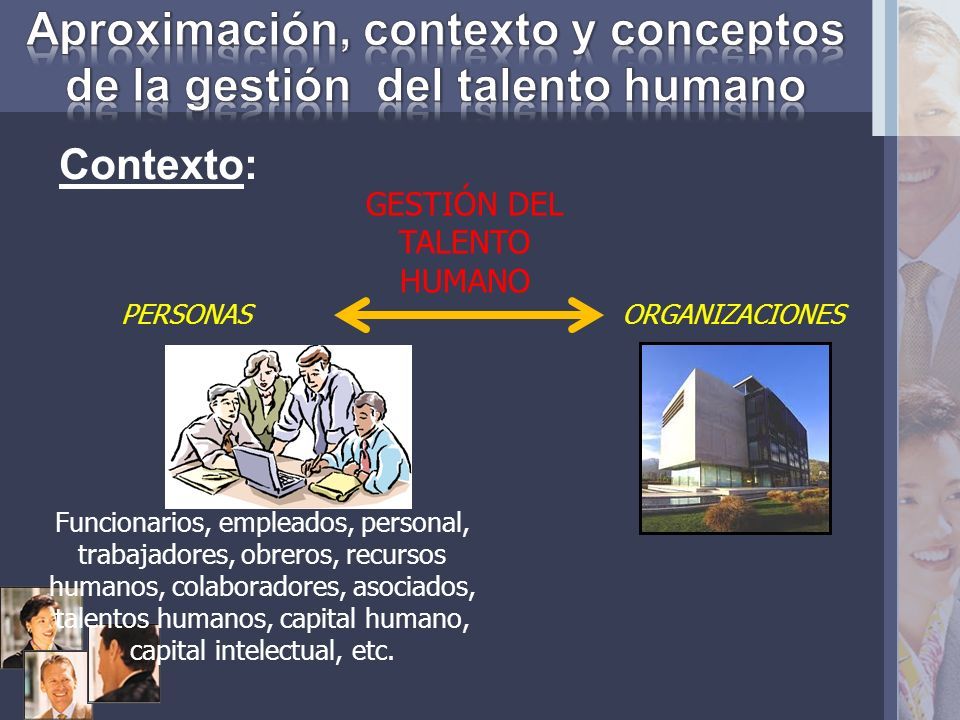 Aproximación, contexto y conceptos de la gestión del talento humano

Contexto:

GESTIÓN DEL TALENTO HUMANO

PERSONAS

ORGANIZACIONES

Funcionarios, empleados, personal, trabajadores, obreros, recursos humanos, colaboradores, asociados, talentos humanos, capital humano, capital intelectual, etc.